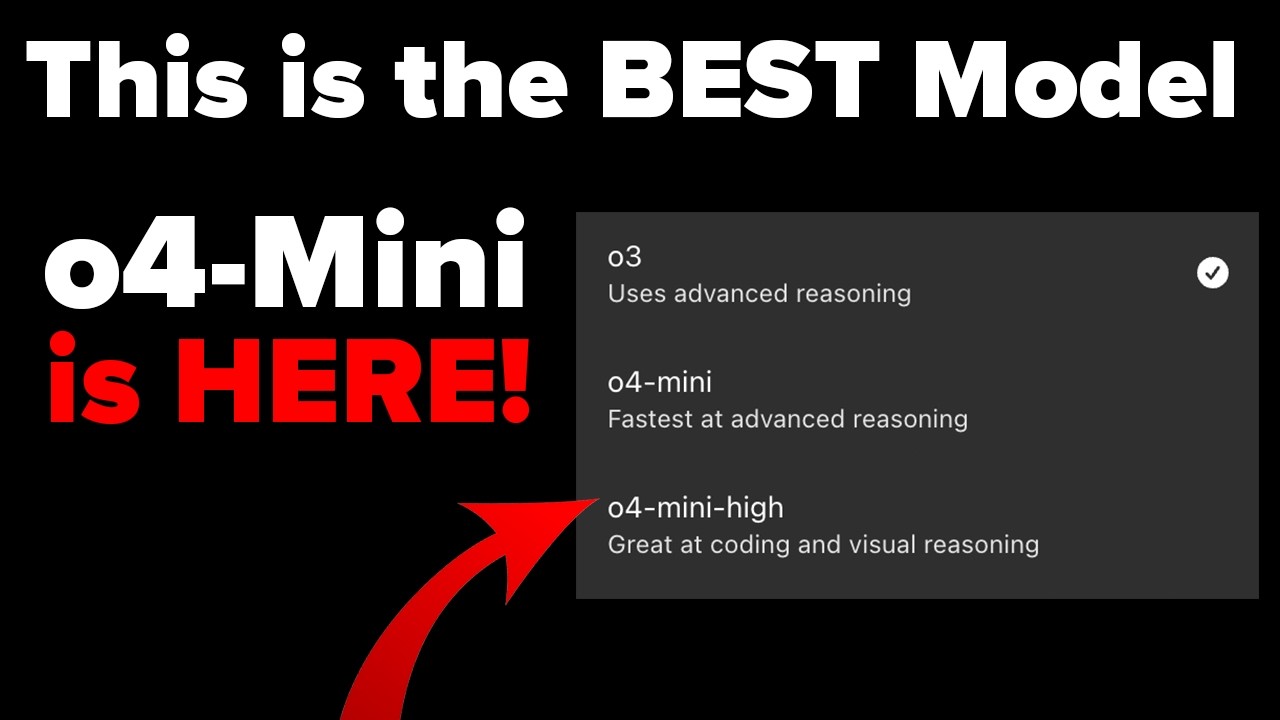 This is the BEST Model

o4-Mini
is HERE!

o3
Uses advanced reasoning

o4-mini
Fastest at advanced reasoning

o4-mini-high
Great at coding and visual reasoning